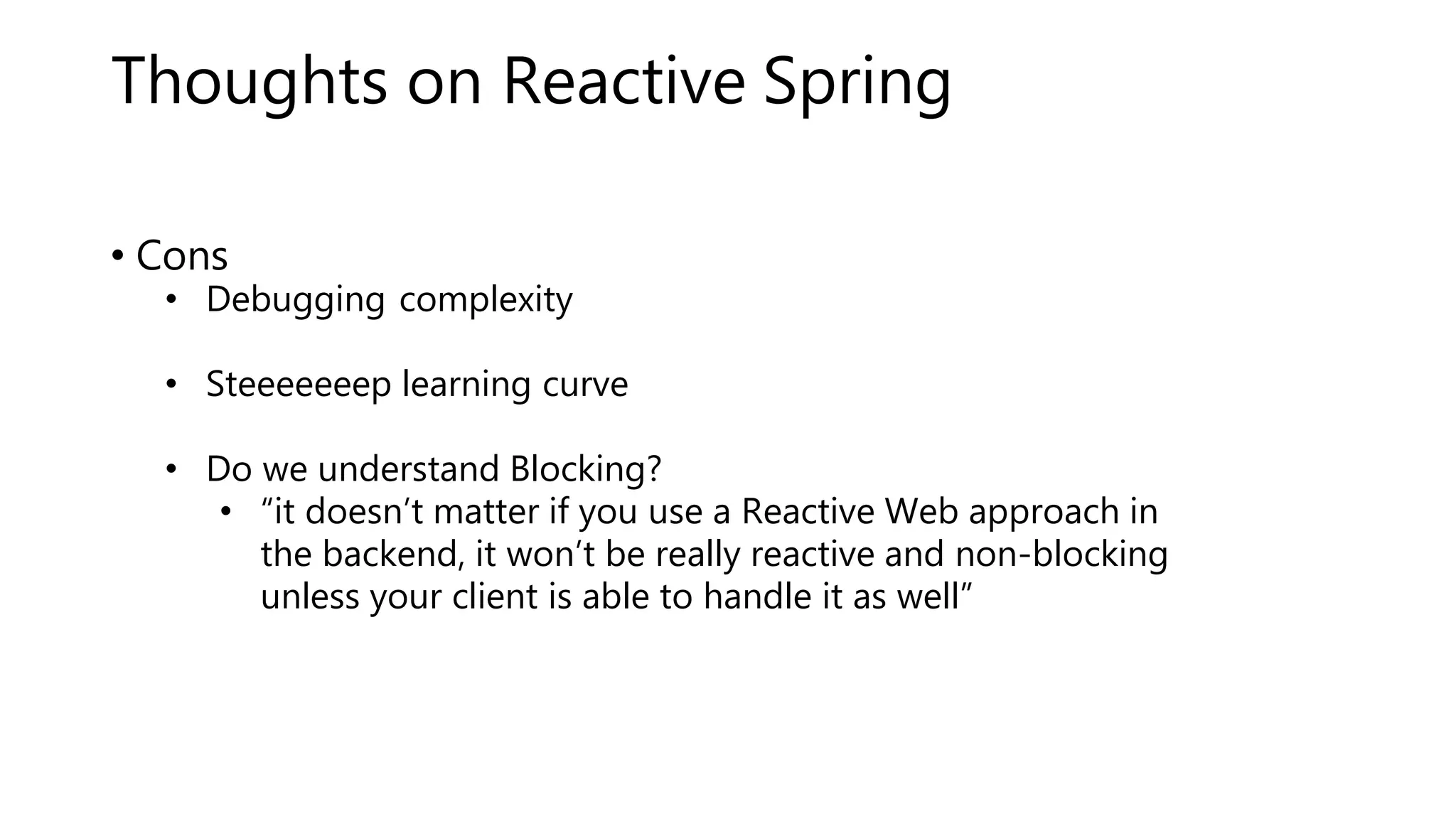 Thoughts on Reactive Spring

• Cons
    • Debugging complexity

    • Steeeeeeep learning curve

    • Do we understand Blocking?
        • “it doesn’t matter if you use a Reactive Web approach in the backend, it won’t be really reactive and non-blocking unless your client is able to handle it as well”